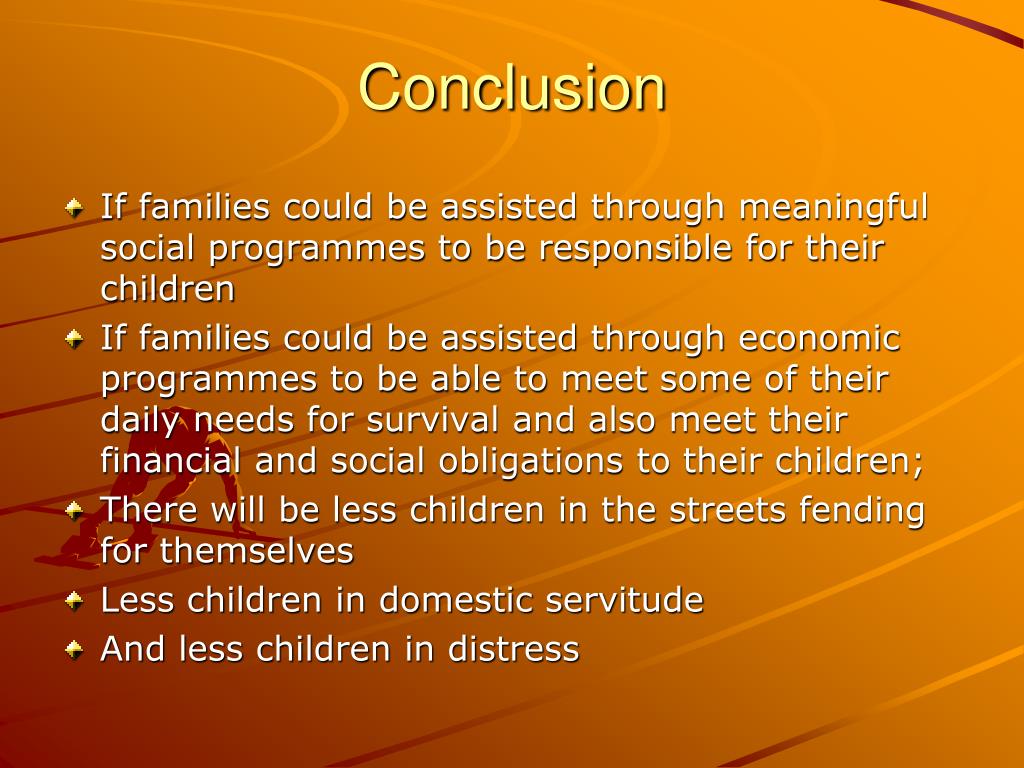 Conclusion

If families could be assisted through meaningful social programmes to be responsible for their children

If families could be assisted through economic programmes to be able to meet some of their daily needs for survival and also meet their financial and social obligations to their children;

There will be less children in the streets fending for themselves

Less children in domestic servitude

And less children in distress